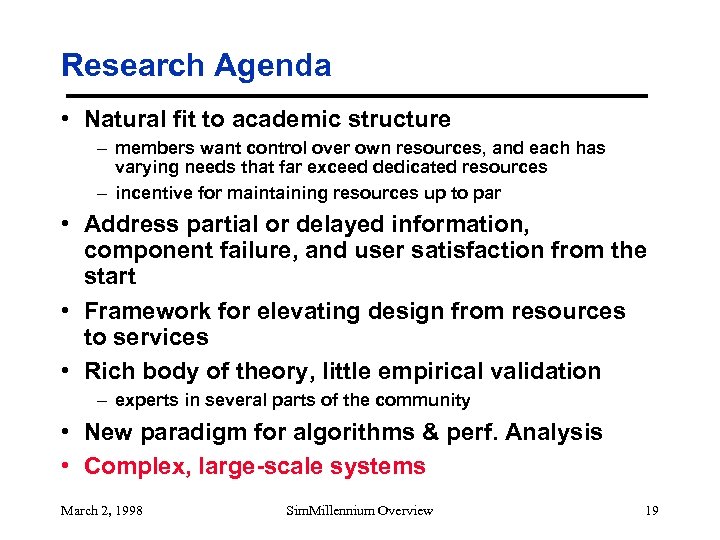 Research Agenda

• Natural fit to academic structure
– members want control over own resources, and each has varying needs that far exceed dedicated resources
– incentive for maintaining resources up to par

• Address partial or delayed information, component failure, and user satisfaction from the start

• Framework for elevating design from resources to services

• Rich body of theory, little empirical validation
– experts in several parts of the community

• New paradigm for algorithms & perf. Analysis

• Complex, large-scale systems

March 2, 1998

SimMillennium Overview

19